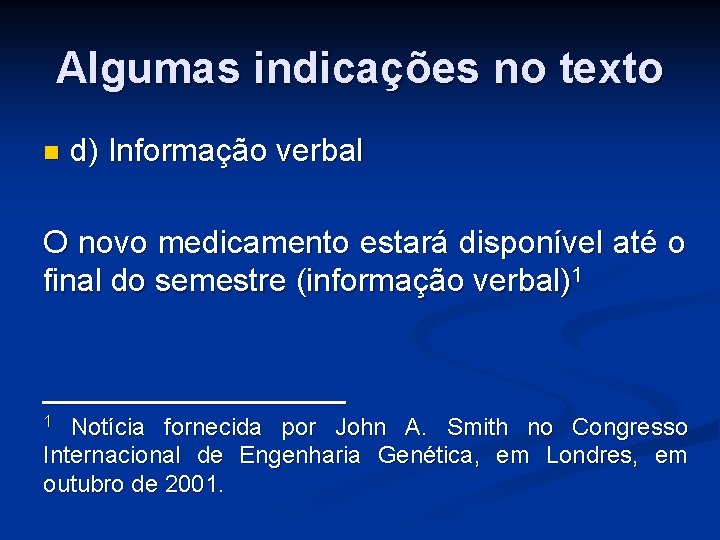 Algumas indicações no texto

d) Informação verbal

O novo medicamento estará disponível até o final do semestre (informação verbal)$^1$

$^1$ Notícia fornecida por John A. Smith no Congresso Internacional de Engenharia Genética, em Londres, em outubro de 2001.